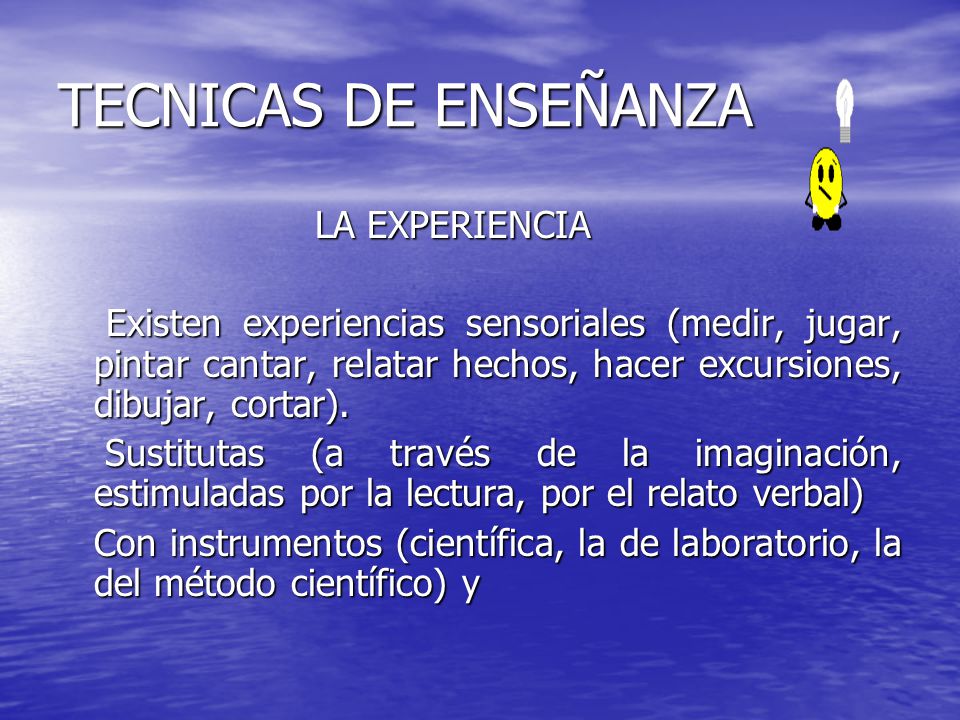 TECNICAS DE ENSEÑANZA

LA EXPERIENCIA

Existen experiencias sensoriales (medir, jugar, pintar cantar, relatar hechos, hacer excursiones, dibujar, cortar).

Sustitutas (a través de la imaginación, estimuladas por la lectura, por el relato verbal)

Con instrumentos (científica, la de laboratorio, la del método científico) y